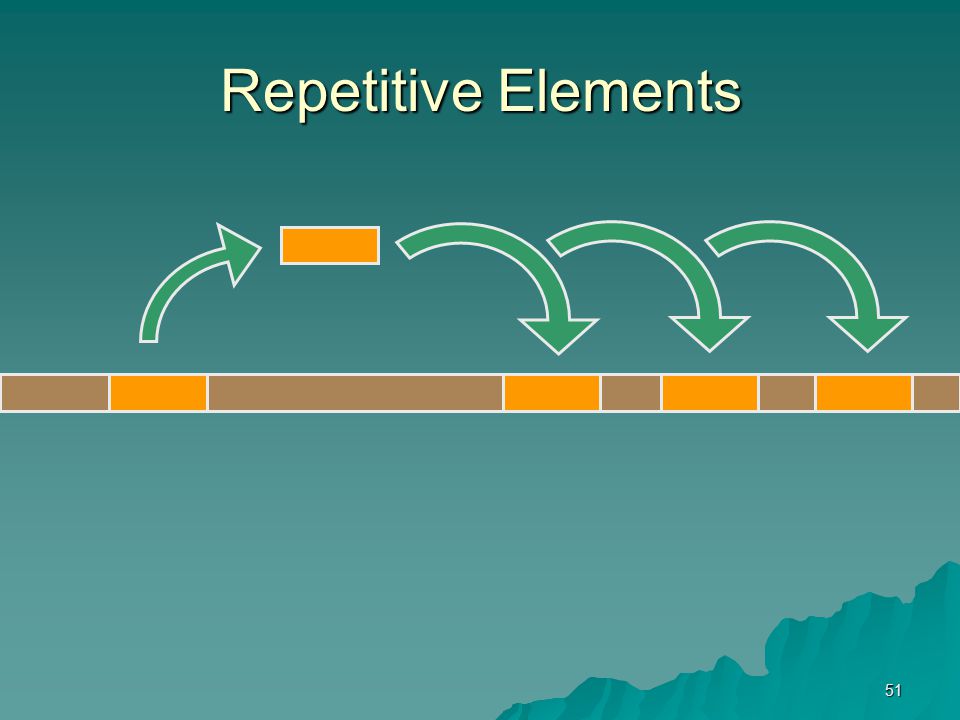 Repetitive Elements

51